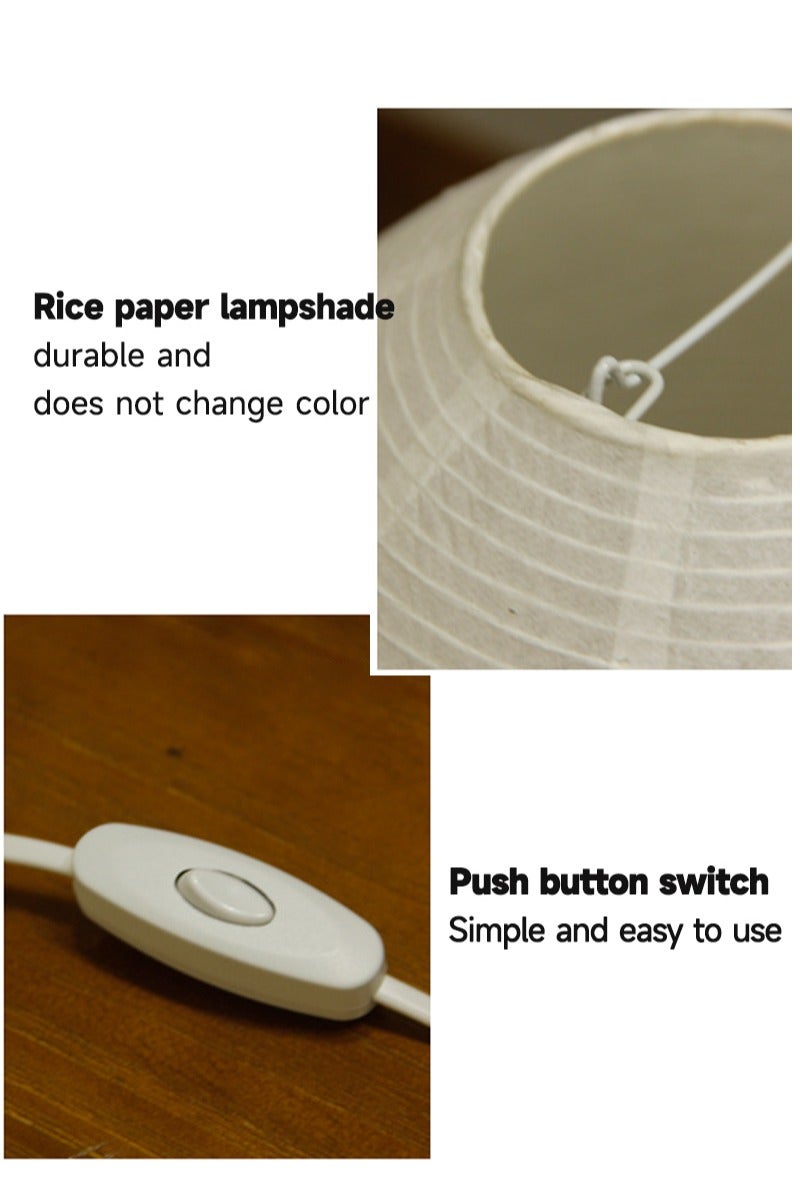 Rice paper lampshade
durable and
does not change color

Push button switch
Simple and easy to use